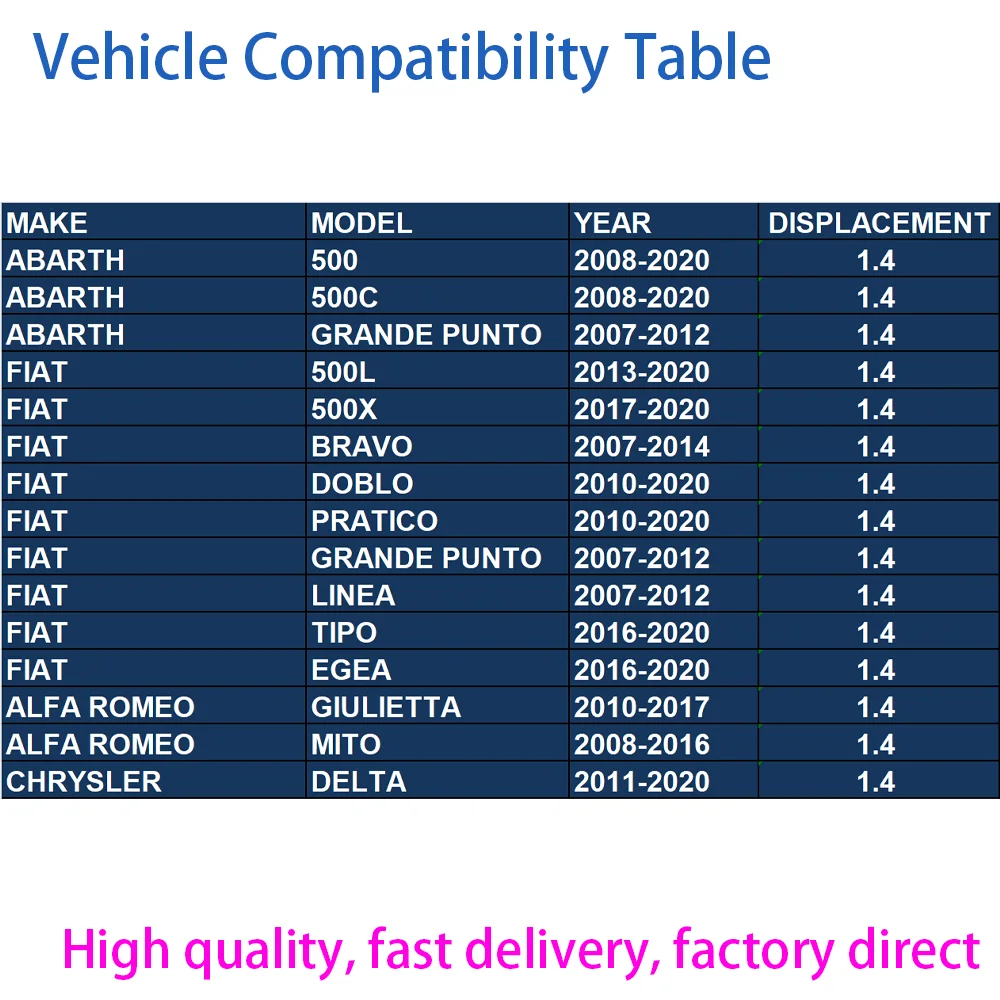 Vehicle Compatibility Table

| MAKE | MODEL | YEAR | DISPLACEMENT |
|---|---|---|---|
| ABARTH | 500 | 2008-2020 | 1.4 |
| ABARTH | 500C | 2008-2020 | 1.4 |
| ABARTH | GRANDE PUNTO | 2007-2012 | 1.4 |
| FIAT | 500L | 2013-2020 | 1.4 |
| FIAT | 500X | 2017-2020 | 1.4 |
| FIAT | BRAVO | 2007-2014 | 1.4 |
| FIAT | DOBLO | 2010-2020 | 1.4 |
| FIAT | PRATICO | 2010-2020 | 1.4 |
| FIAT | GRANDE PUNTO | 2007-2012 | 1.4 |
| FIAT | LINEA | 2007-2012 | 1.4 |
| FIAT | TIPO | 2016-2020 | 1.4 |
| FIAT | EGEA | 2016-2020 | 1.4 |
| ALFA ROMEO | GIULIETTA | 2010-2017 | 1.4 |
| ALFA ROMEO | MITO | 2008-2016 | 1.4 |
| CHRYSLER | DELTA | 2011-2020 | 1.4 |

High quality, fast delivery, factory direct